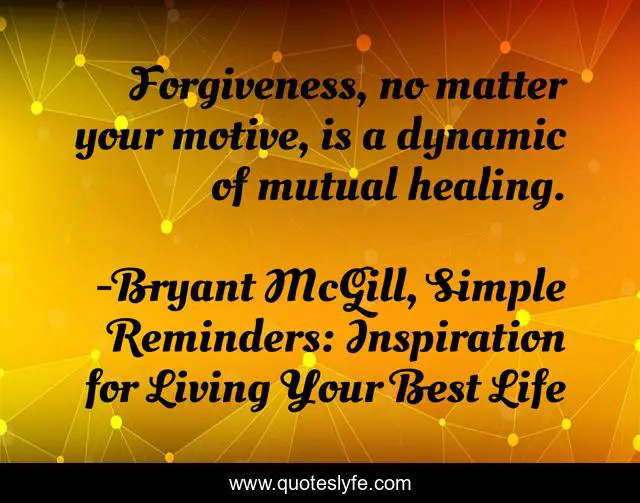 Forgiveness, no matter your motive, is a dynamic of mutual healing.

-Bryant McGill, Simple Reminders: Inspiration for Living Your Best Life

www.quoteslyfe.com